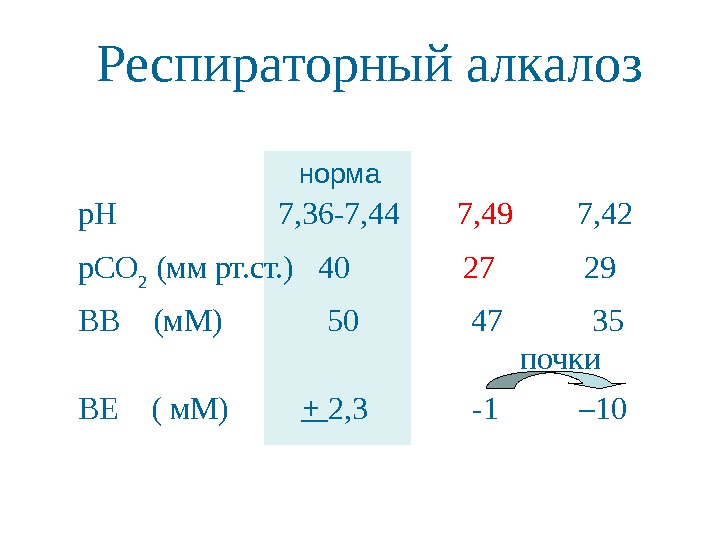 Респираторный алкалоз

| | норма | | |
|---|---|---|---|
| pH | 7,36-7,44 | 7,49 | 7,42 |
| $pCO_2$ (мм рт.ст.) | 40 | 27 | 29 |
| BB (мМ) | 50 | 47 | 35 |
| | | почки | |
| BE ( мМ) | $\pm$ 2,3 | -1 | –10 |